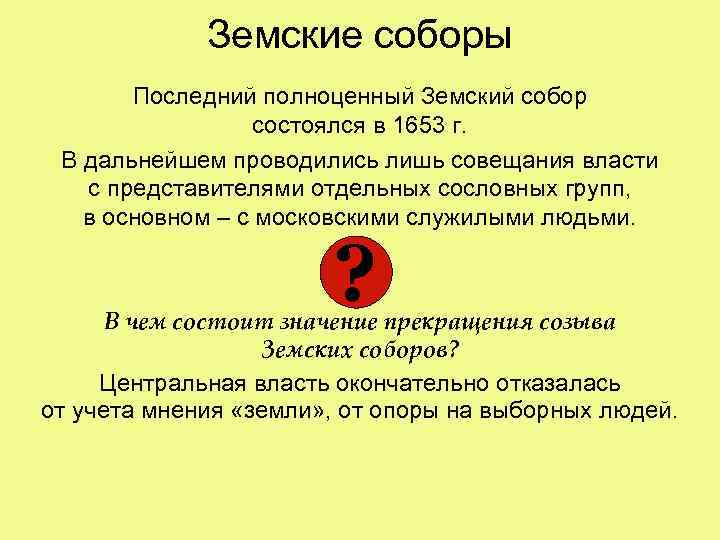 Земские соборы

Последний полноценный Земский собор состоялся в 1653 г.

В дальнейшем проводились лишь совещания власти с представителями отдельных сословных групп, в основном – с московскими служилыми людьми.

?

В чем состоит значение прекращения созыва Земских соборов?

Центральная власть окончательно отказалась от учета мнения «земли», от опоры на выборных людей.